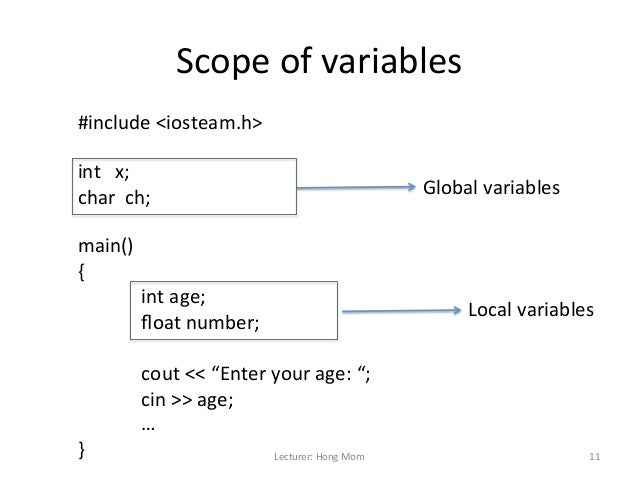 Scope of variables

#include <iosteam.h>

int x;
char ch;

Global variables

main()
{
int age;
float number;

Local variables

cout << “Enter your age: “;
cin >> age;
…
}

Lecturer: Hong Mom

11